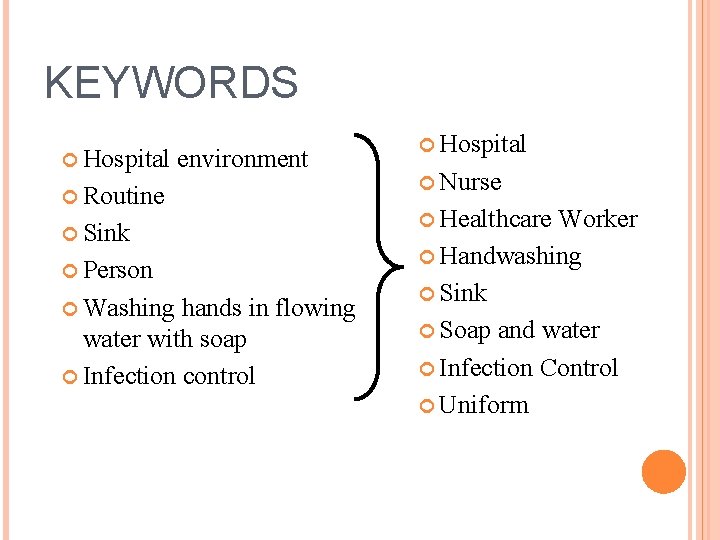 KEYWORDS

- Hospital environment
- Routine
- Sink
- Person
- Washing hands in flowing water with soap
- Infection control

- Hospital
- Nurse
- Healthcare Worker
- Handwashing
- Sink
- Soap and water
- Infection Control
- Uniform